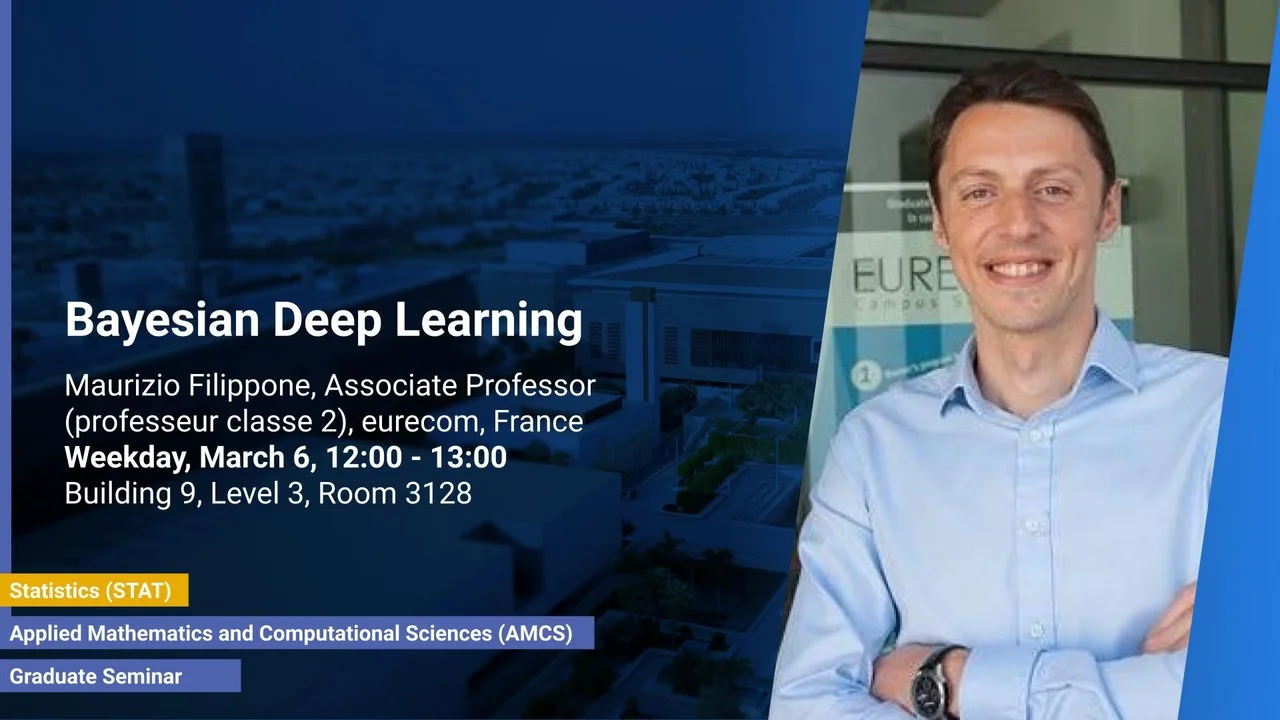 Bayesian Deep Learning

Maurizio Filippone, Associate Professor (professeur classe 2), eurecom, France
Weekday, March 6, 12:00 - 13:00
Building 9, Level 3, Room 3128

Statistics (STAT)
Applied Mathematics and Computational Sciences (AMCS)
Graduate Seminar

EURE
Campus S
1